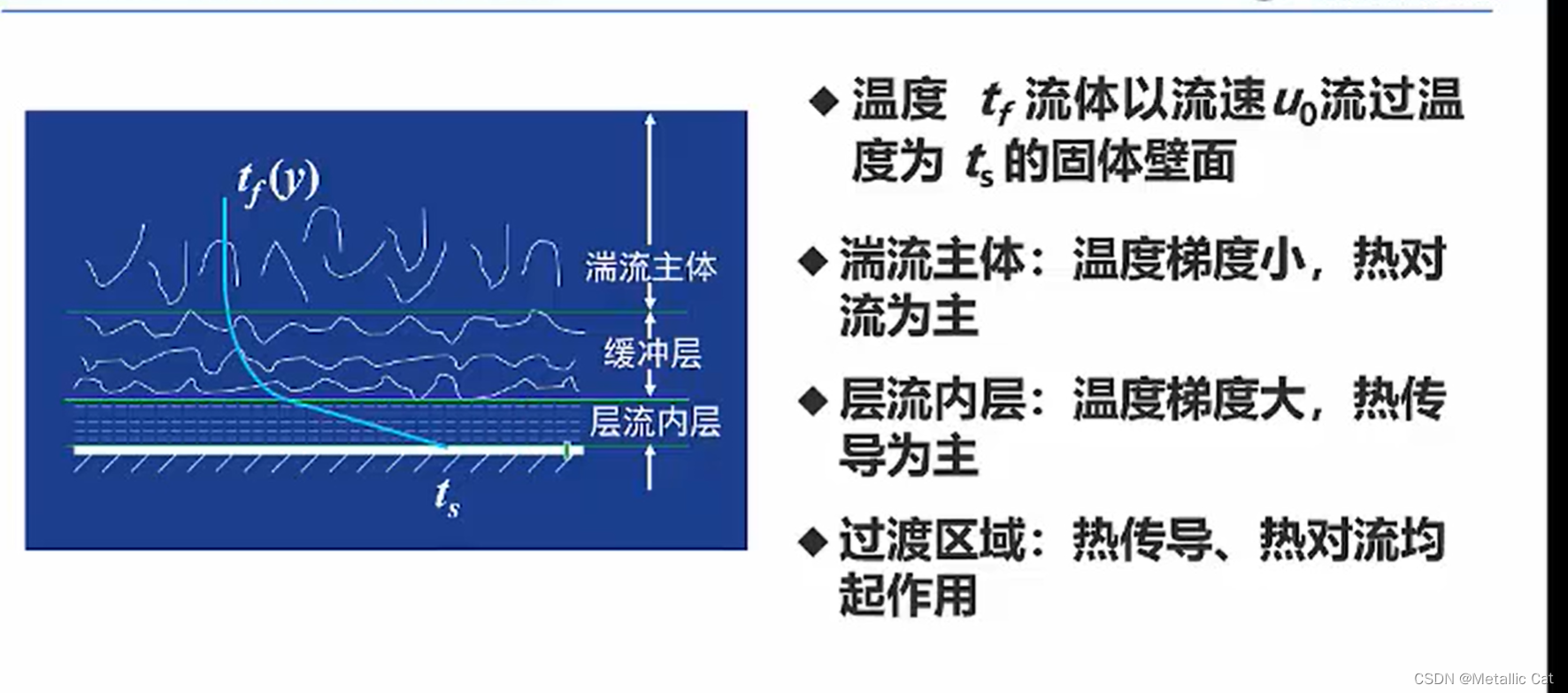 $t_f(y)$

湍流主体

缓冲层

层流内层

$t_s$

◆ 温度 $t_f$ 流体以流速 $u_0$ 流过温度为 $t_s$ 的固体壁面

◆ 湍流主体：温度梯度小，热对流为主

◆ 层流内层：温度梯度大，热传导为主

◆ 过渡区域：热传导、热对流均起作用

CSDN @Metallic Cat